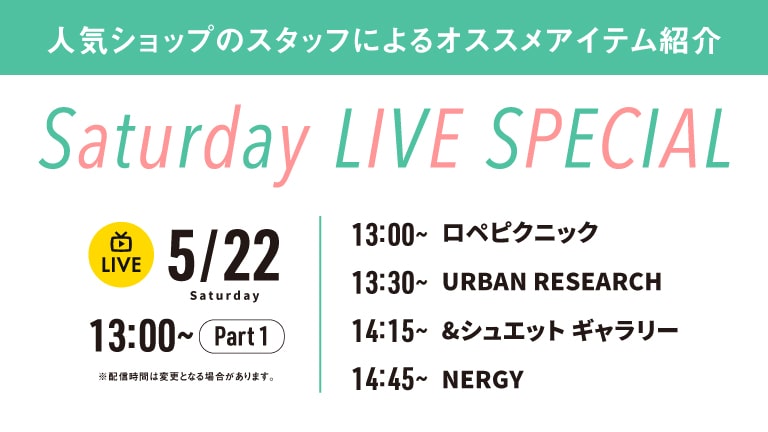 人気ショップのスタッフによるオススメアイテム紹介

Saturday LIVE SPECIAL

LIVE 5/22
Saturday

13:00~ Part 1

※配信時間は変更となる場合があります。

13:00~ ロペピクニック

13:30~ URBAN RESEARCH

14:15~ &シュエット ギャラリー

14:45~ NERGY